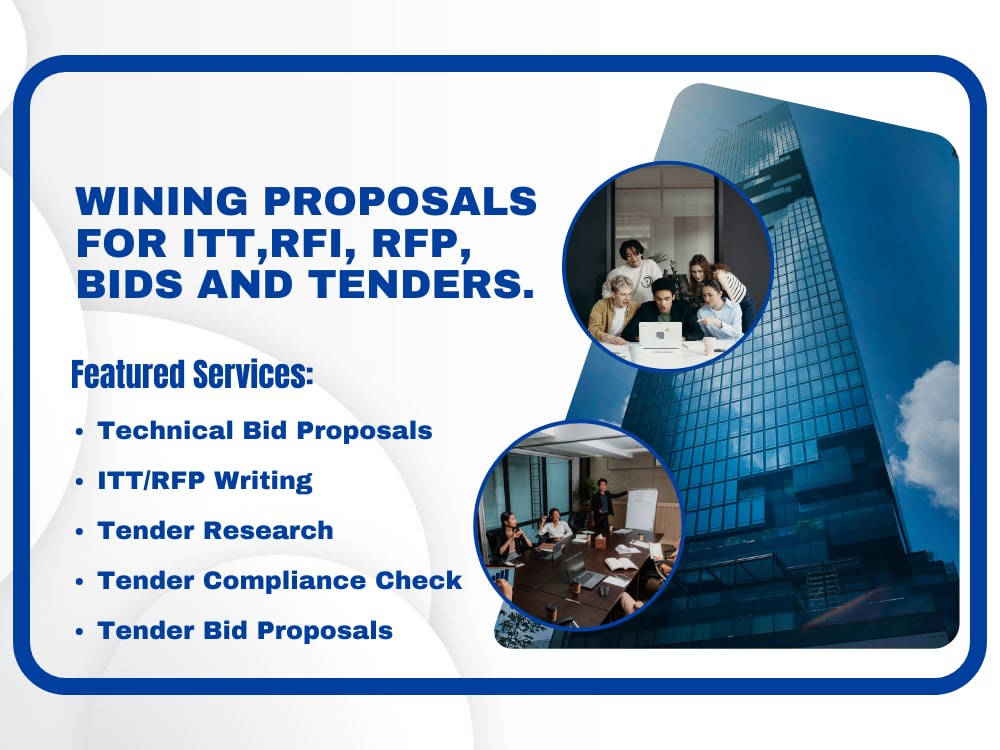 WINING PROPOSALS FOR ITT,RFI, RFP, BIDS AND TENDERS.

Featured Services:

• Technical Bid Proposals
• ITT/RFP Writing
• Tender Research
• Tender Compliance Check
• Tender Bid Proposals